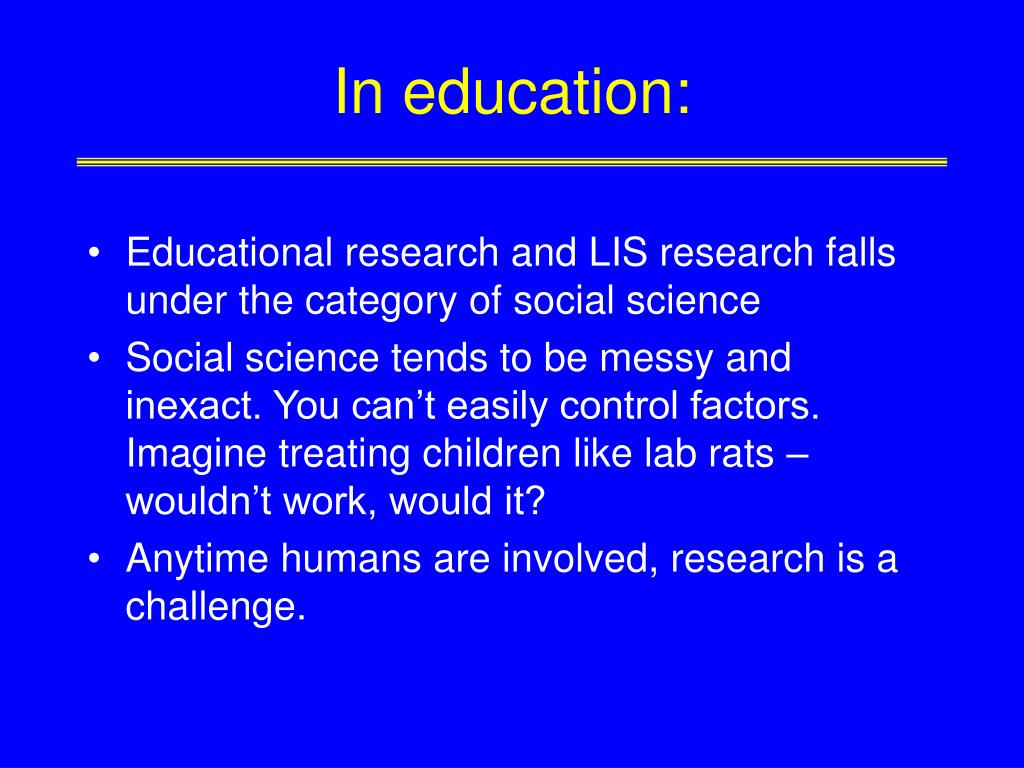 In education:

• Educational research and LIS research falls under the category of social science
• Social science tends to be messy and inexact. You can’t easily control factors. Imagine treating children like lab rats – wouldn’t work, would it?
• Anytime humans are involved, research is a challenge.